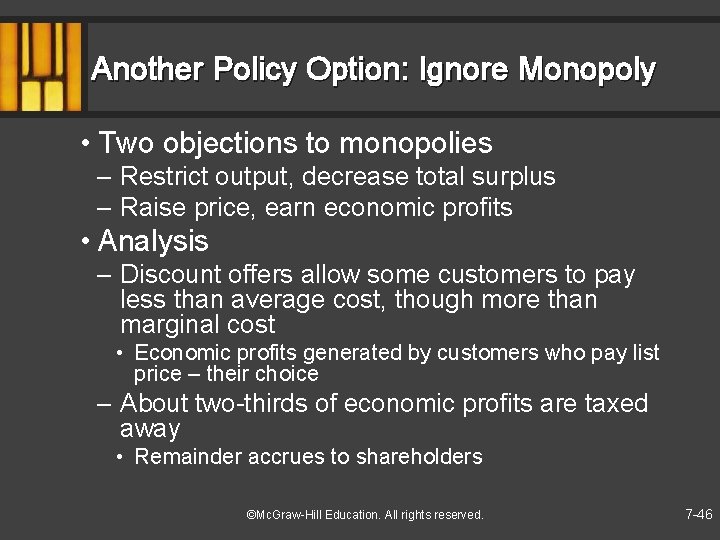 Another Policy Option: Ignore Monopoly

• Two objections to monopolies
– Restrict output, decrease total surplus
– Raise price, earn economic profits
• Analysis
– Discount offers allow some customers to pay less than average cost, though more than marginal cost
• Economic profits generated by customers who pay list price – their choice
– About two-thirds of economic profits are taxed away
• Remainder accrues to shareholders

©McGraw-Hill Education. All rights reserved.

7-46